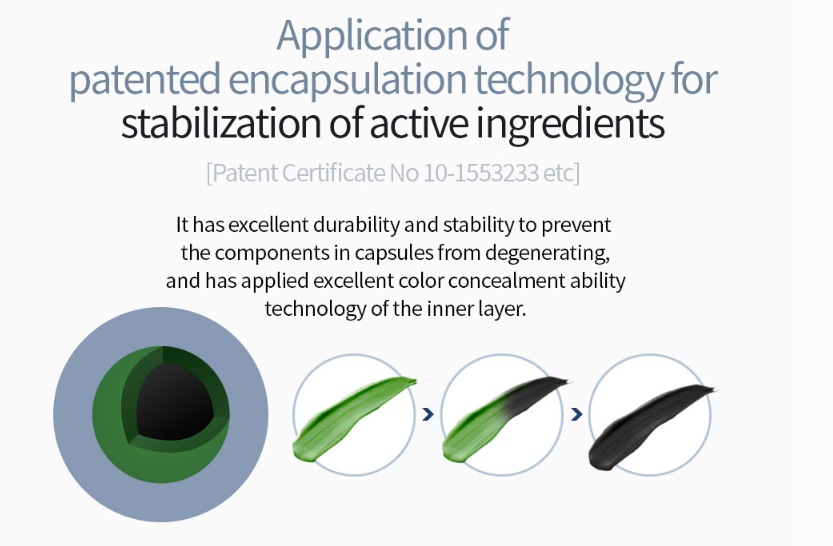 Application of
patented encapsulation technology for
stabilization of active ingredients

[Patent Certificate No 10-1553233 etc]

It has excellent durability and stability to prevent the components in capsules from degenerating, and has applied excellent color concealment ability technology of the inner layer.